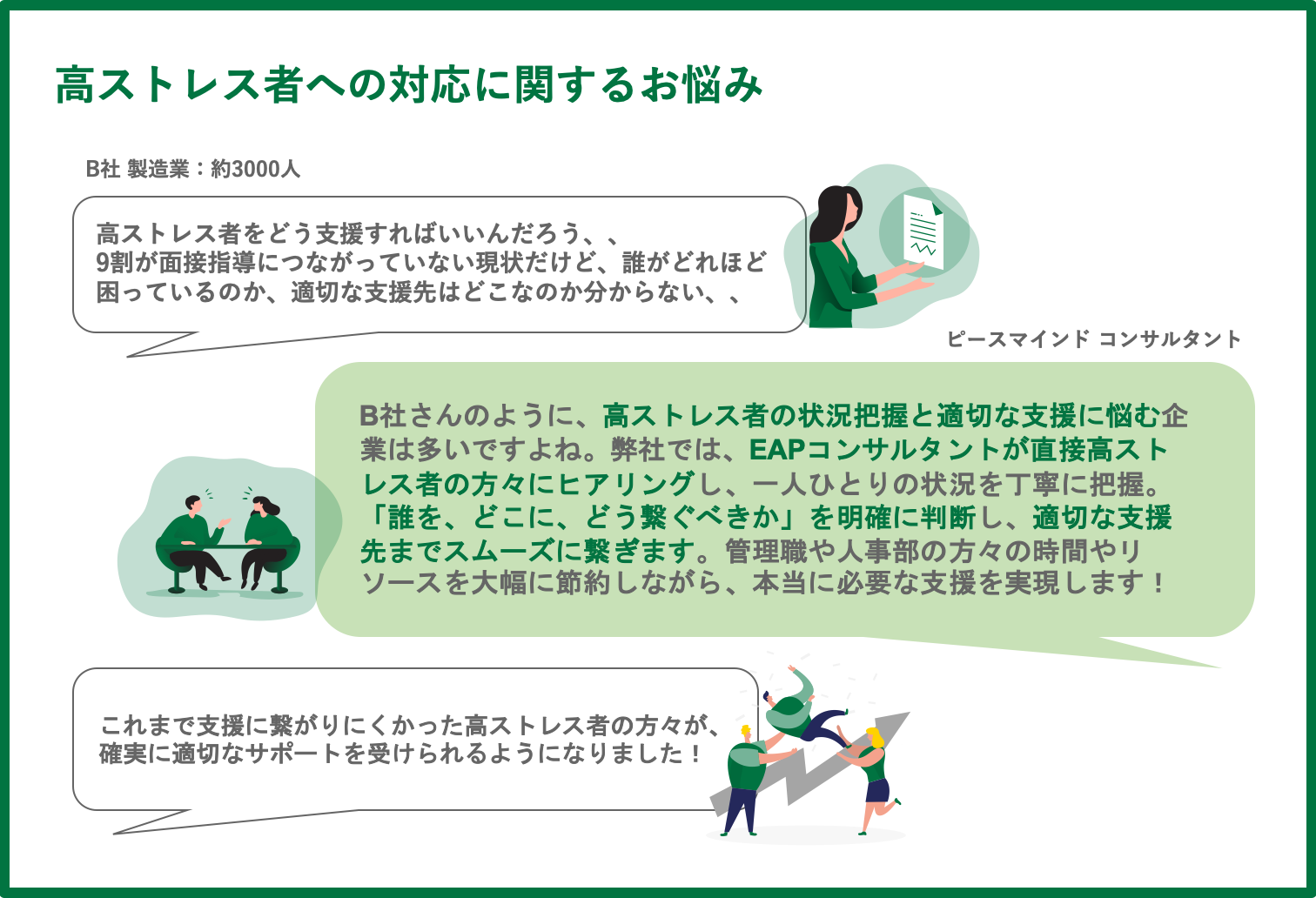 高ストレス者への対応に関するお悩み

B社 製造業：約3000人

高ストレス者をどう支援すればいいんだろう、、
9割が面接指導につながっていない現状だけど、誰がどれほど困っているのか、適切な支援先はどこなのか分からない、、

ピースマインド コンサルタント

B社さんのように、高ストレス者の状況把握と適切な支援に悩む企業は多いですよね。弊社では、EAPコンサルタントが直接高ストレス者の方々にヒアリングし、一人ひとりの状況を丁寧に把握。「誰を、どこに、どう繋ぐべきか」を明確に判断し、適切な支援先までスムーズに繋ぎます。管理職や人事部の方々の時間やリソースを大幅に節約しながら、本当に必要な支援を実現します！

これまで支援に繋がりにくかった高ストレス者の方々が、確実に適切なサポートを受けられるようになりました！